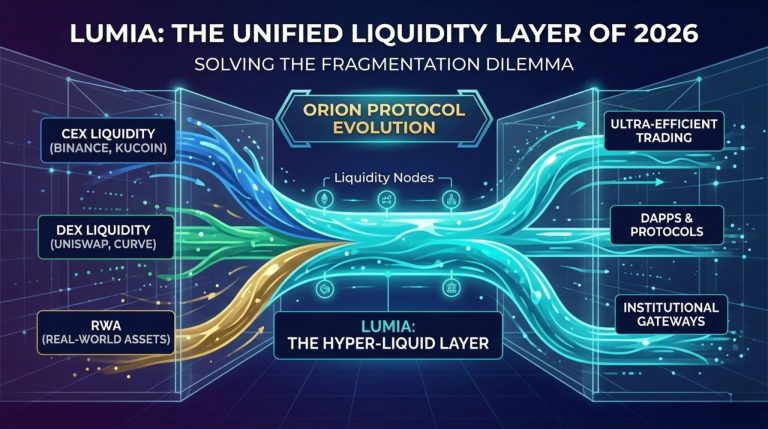 LUMIA: THE UNIFIED LIQUIDITY LAYER OF 2026

SOLVING THE FRAGMENTATION DILEMMA

ORION PROTOCOL EVOLUTION

CEX LIQUIDITY (BINANCE, KUCOIN)

DEX LIQUIDITY (UNISWAP, CURVE)

RWA (REAL-WORLD ASSETS)

Liquidity Nodes

LUMIA: THE HYPER-LIQUID LAYER

ULTRA-EFFICIENT TRADING

DAPPS & PROTOCOLS

INSTITUTIONAL GATEWAYS